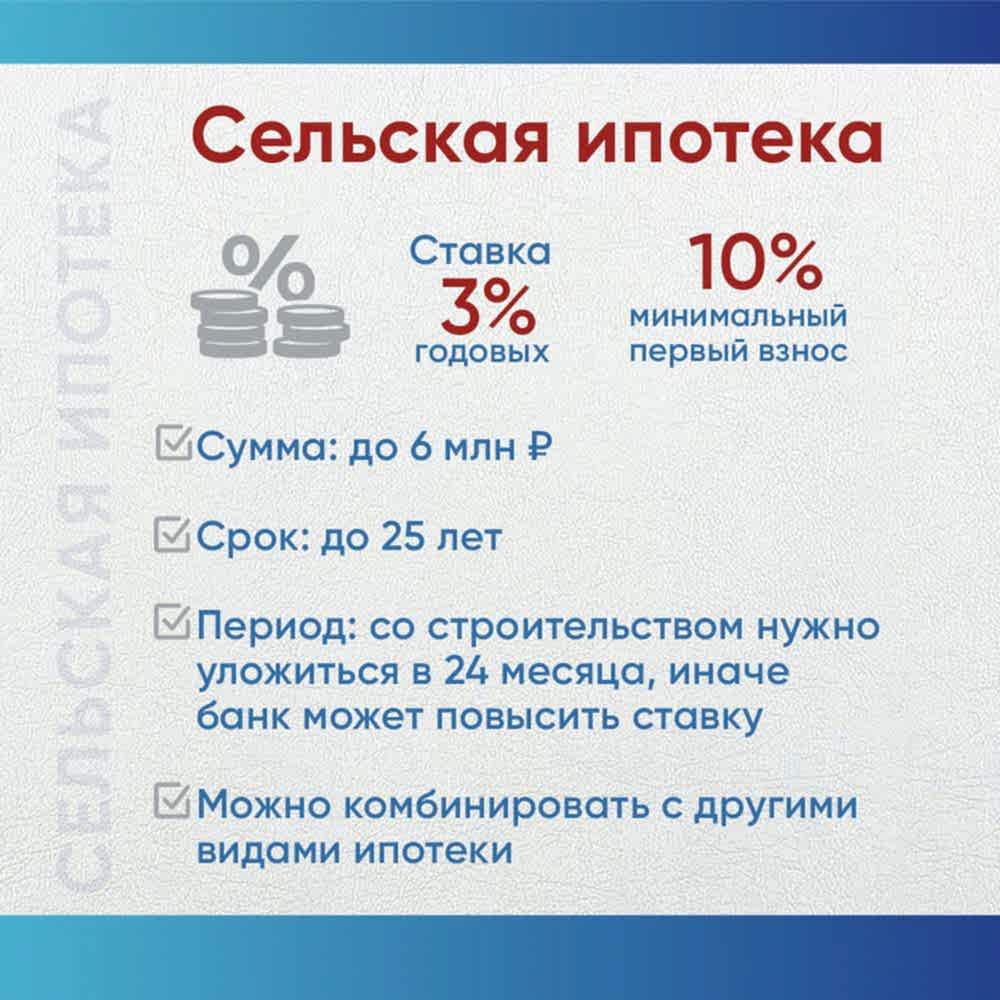 СЕЛЬСКАЯ ИПОТЕКА

Сельская ипотека

%

Ставка
3%
годовых

10%
минимальный
первый взнос

Сумма: до 6 млн ₽

Срок: до 25 лет

Период: со строительством нужно уложиться в 24 месяца, иначе банк может повысить ставку

Можно комбинировать с другими видами ипотеки